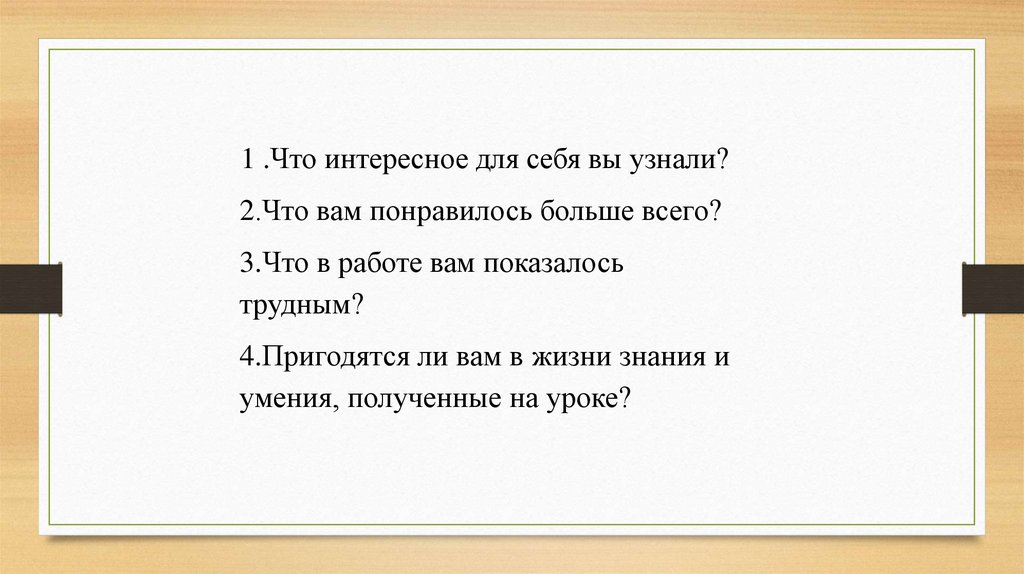 1 .Что интересное для себя вы узнали?

2.Что вам понравилось больше всего?

3.Что в работе вам показалось трудным?

4.Пригодятся ли вам в жизни знания и умения, полученные на уроке?